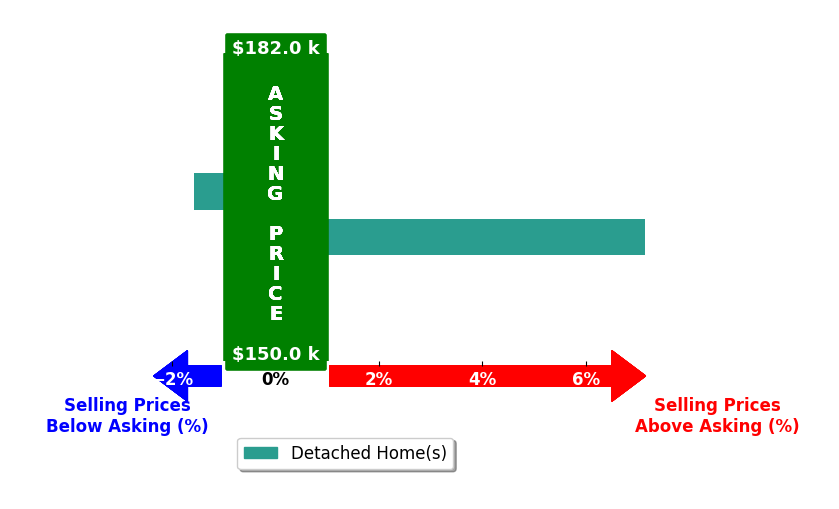 $182.0 k

ASKING PRICE

$150.0 k

-2%
0%
2%
4%
6%

Selling Prices Below Asking (%)

Selling Prices Above Asking (%)

Detached Home(s)